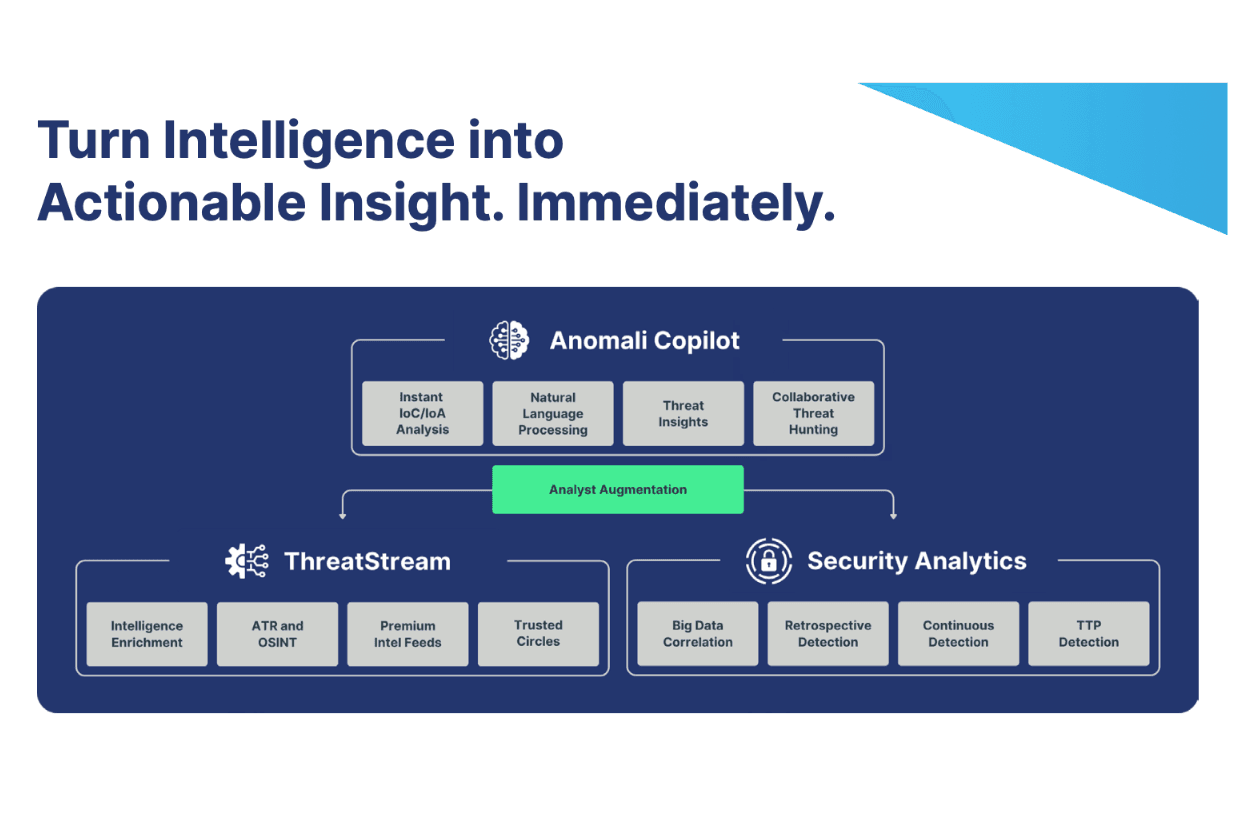 Turn Intelligence into Actionable Insight. Immediately.

Anomali Copilot

Instant IoC/IoA Analysis

Natural Language Processing

Threat Insights

Collaborative Threat Hunting

Analyst Augmentation

ThreatStream

Intelligence Enrichment

ATR and OSINT

Premium Intel Feeds

Trusted Circles

Security Analytics

Big Data Correlation

Retrospective Detection

Continuous Detection

TTP Detection